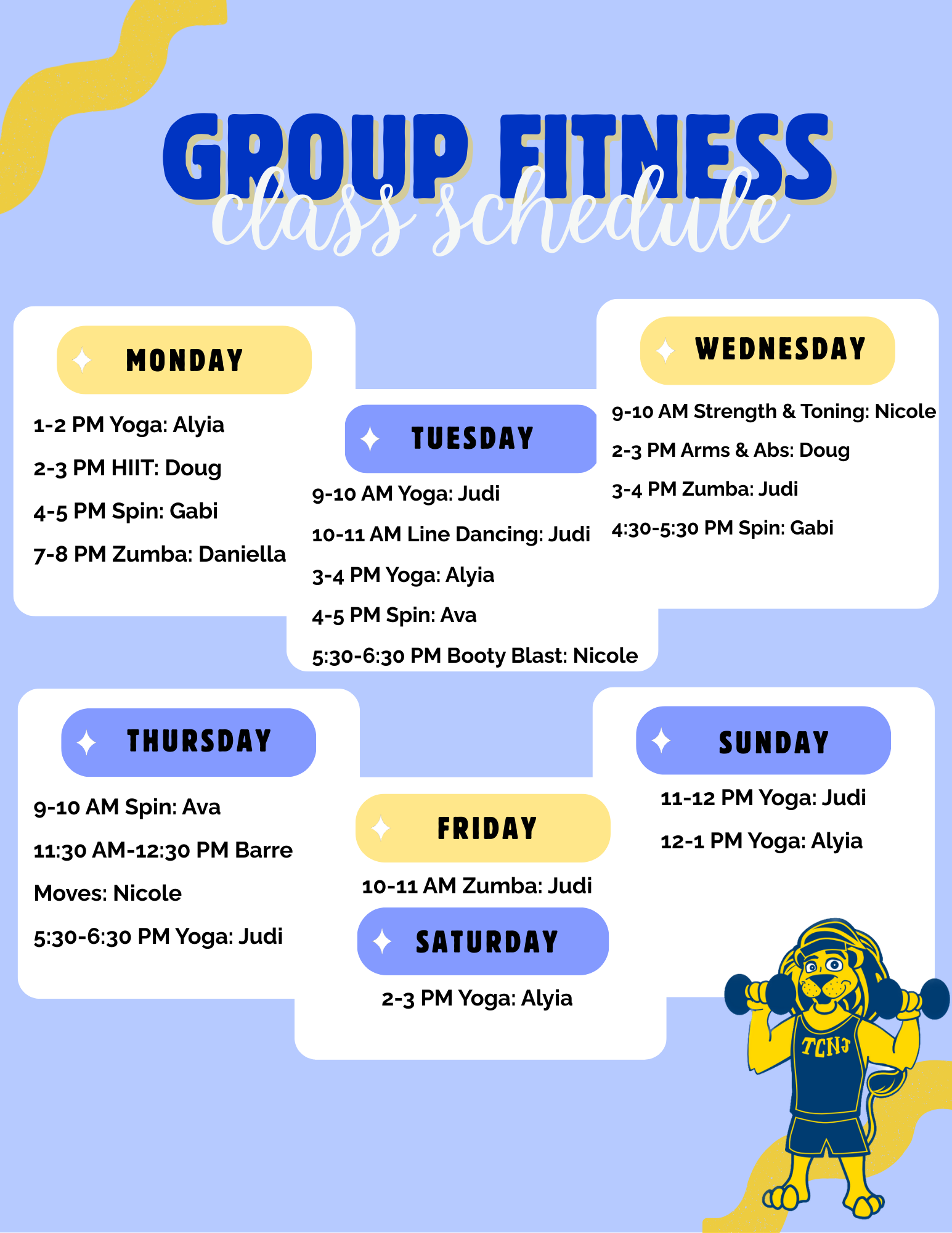 GROUP FITNESS
class schedule

MONDAY

1-2 PM Yoga: Alyia

2-3 PM HIIT: Doug

4-5 PM Spin: Gabi

7-8 PM Zumba: Daniella

TUESDAY

9-10 AM Yoga: Judi

10-11 AM Line Dancing: Judi

3-4 PM Yoga: Alyia

4-5 PM Spin: Ava

5:30-6:30 PM Booty Blast: Nicole

WEDNESDAY

9-10 AM Strength & Toning: Nicole

2-3 PM Arms & Abs: Doug

3-4 PM Zumba: Judi

4:30-5:30 PM Spin: Gabi

THURSDAY

9-10 AM Spin: Ava

11:30 AM-12:30 PM Barre Moves: Nicole

5:30-6:30 PM Yoga: Judi

FRIDAY

10-11 AM Zumba: Judi

SATURDAY

2-3 PM Yoga: Alyia

SUNDAY

11-12 PM Yoga: Judi

12-1 PM Yoga: Alyia

TCNJ